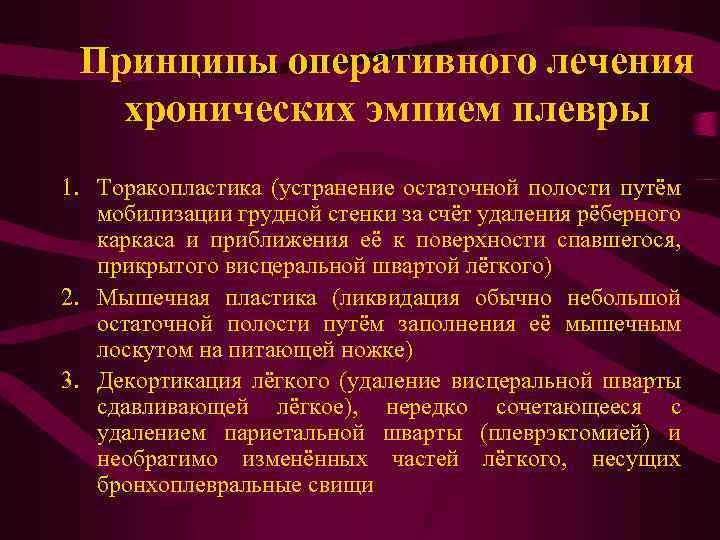 Принципы оперативного лечения хронических эмпием плевры

1. Торакопластика (устранение остаточной полости путём мобилизации грудной стенки за счёт удаления рёберного каркаса и приближения её к поверхности спавшегося, прикрытого висцеральной швартой лёгкого)
2. Мышечная пластика (ликвидация обычно небольшой остаточной полости путём заполнения её мышечным лоскутом на питающей ножке)
3. Декортикация лёгкого (удаление висцеральной шварты сдавливающей лёгкое), нередко сочетающееся с удалением париетальной шварты (плеврэктомией) и необратимо изменённых частей лёгкого, несущих бронхоплевральные свищи